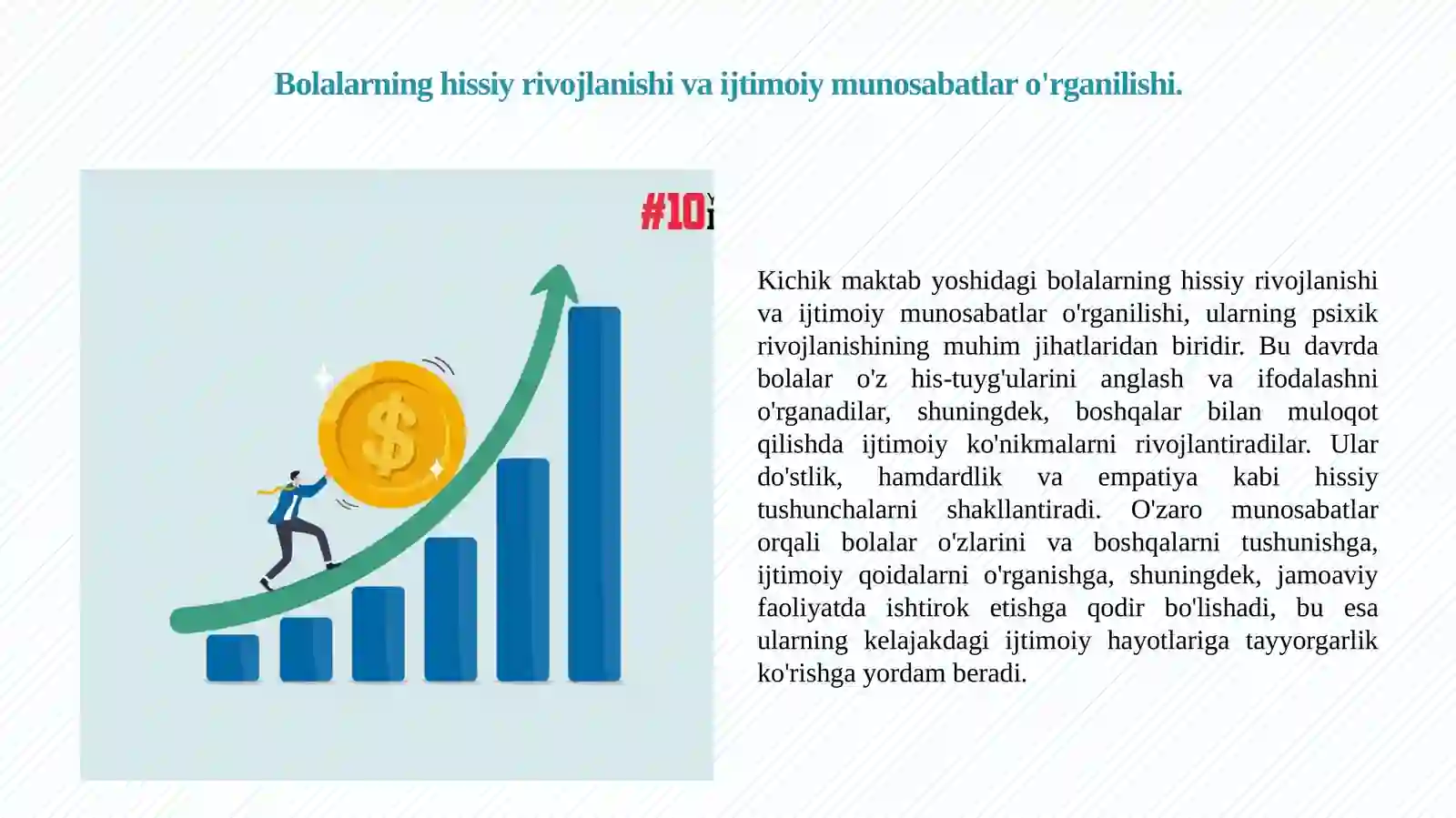 Bolalarning hissiy rivojlanishi va ijtimoiy munosabatlar o'rganilishi.

#10

$

Kichik maktab yoshidagi bolalarning hissiy rivojlanishi va ijtimoiy munosabatlar o'rganilishi, ularning psixik rivojlanishining muhim jihatlaridan biridir. Bu davrda bolalar o'z his-tuyg'ularini anglash va ifodalashni o'rganadilar, shuningdek, boshqalar bilan muloqot qilishda ijtimoiy ko'nikmalarni rivojlantiradilar. Ular do'stlik, hamdardlik va empatiya kabi hissiy tushunchalarni shakllantiradi. O'zaro munosabatlar orqali bolalar o'zlarini va boshqalarni tushunishga, ijtimoiy qoidalarni o'rganishga, shuningdek, jamoaviy faoliyatda ishtirok etishga qodir bo'lishadi, bu esa ularning kelajakdagi ijtimoiy hayotlariga tayyorgarlik ko'rishga yordam beradi.